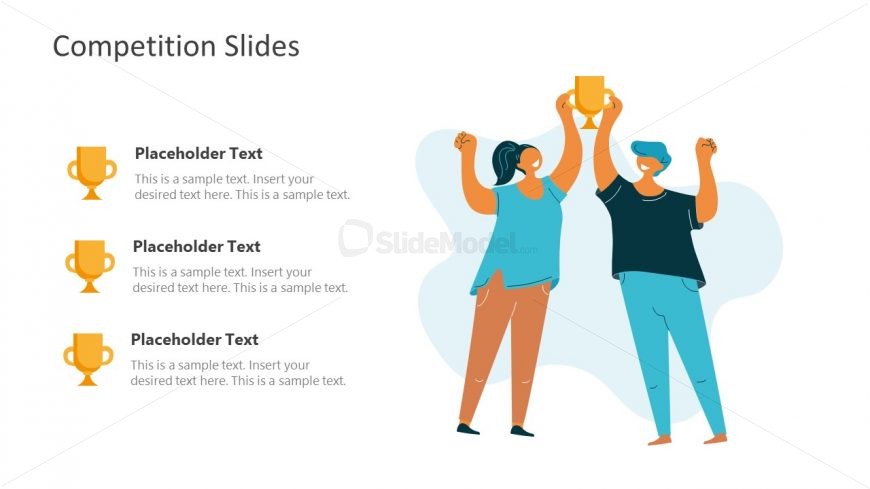 Competition Slides

Placeholder Text

This is a sample text. Insert your desired text here. This is a sample text.

Placeholder Text

This is a sample text. Insert your desired text here. This is a sample text.

Placeholder Text

This is a sample text. Insert your desired text here. This is a sample text.

SlideModel.com